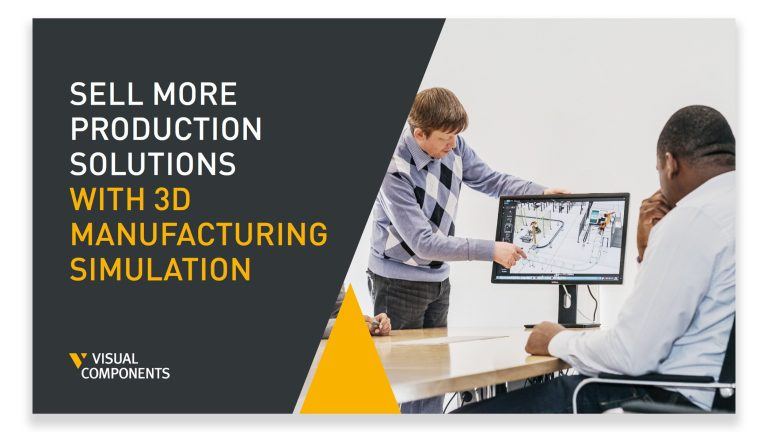 SELL MORE PRODUCTION SOLUTIONS WITH 3D MANUFACTURING SIMULATION

VISUAL COMPONENTS